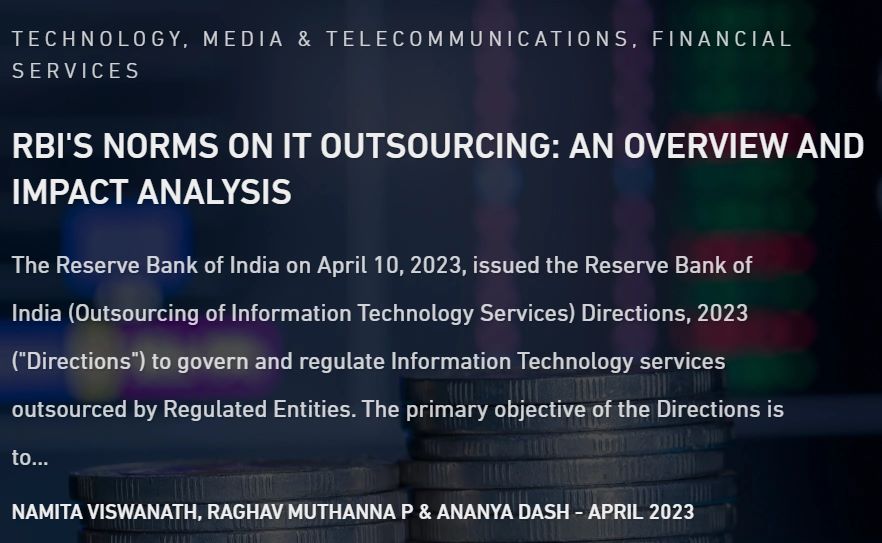 TECHNOLOGY, MEDIA & TELECOMMUNICATIONS, FINANCIAL SERVICES

RBI'S NORMS ON IT OUTSOURCING: AN OVERVIEW AND IMPACT ANALYSIS

The Reserve Bank of India on April 10, 2023, issued the Reserve Bank of India (Outsourcing of Information Technology Services) Directions, 2023 ("Directions") to govern and regulate Information Technology services outsourced by Regulated Entities. The primary objective of the Directions is to...

NAMITA VISWANATH, RAGHAV MUTHANNA P & ANANYA DASH - APRIL 2023